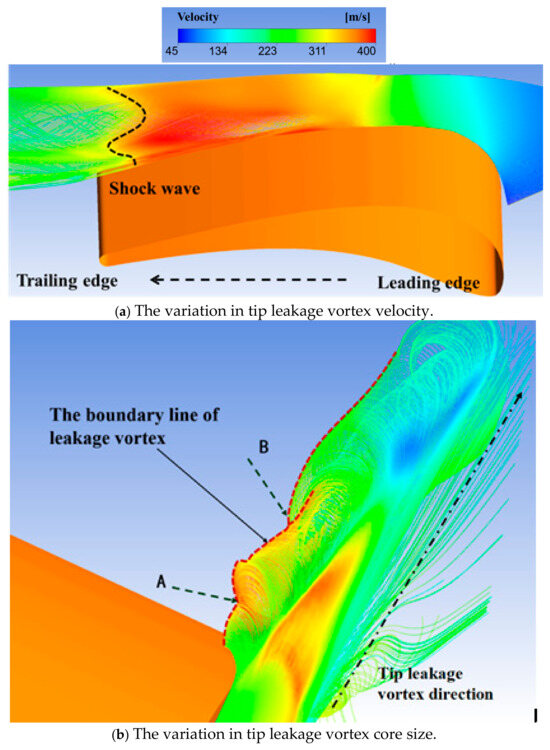 Velocity [m/s]
45 134 223 311 400

Shock wave
Trailing edge Leading edge
(a) The variation in tip leakage vortex velocity.

The boundary line of leakage vortex
B
A
Tip leakage vortex direction
(b) The variation in tip leakage vortex core size.